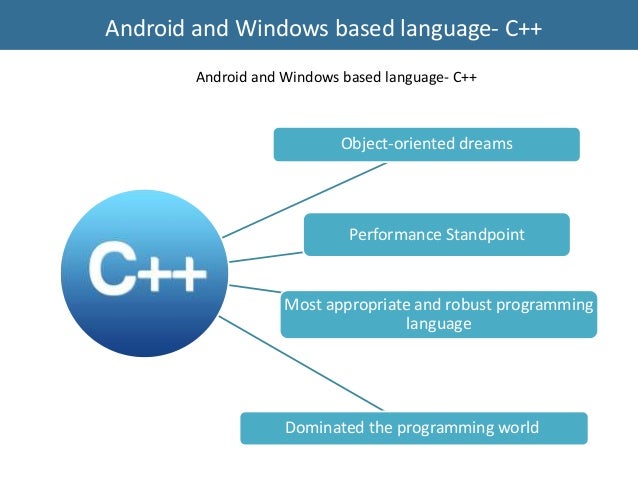 Android and Windows based language- C++

Android and Windows based language- C++

C++

Object-oriented dreams

Performance Standpoint

Most appropriate and robust programming language

Dominated the programming world